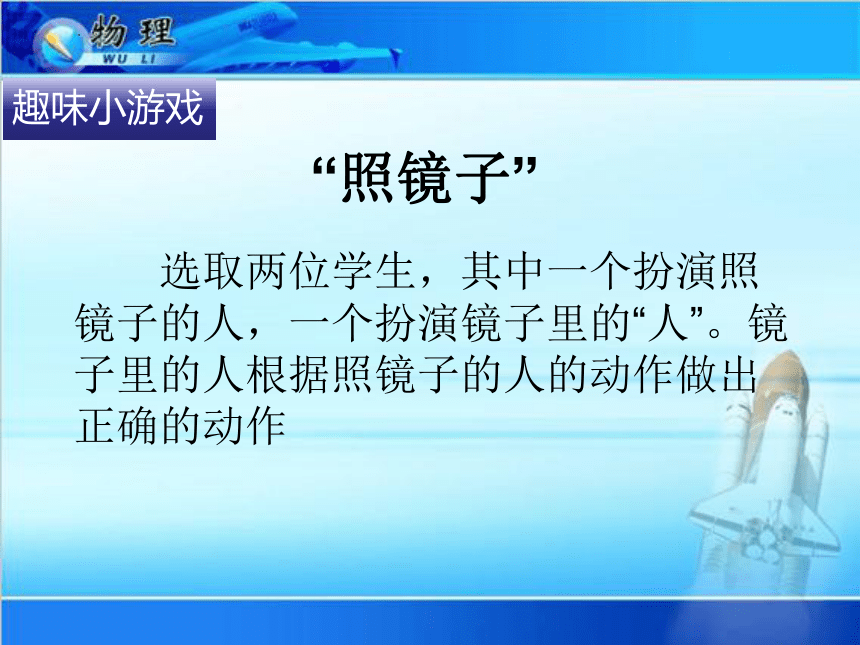 物理
WU LI

趣味小游戏

“照镜子”

选取两位学生，其中一个扮演照镜子的人，一个扮演镜子里的“人”。镜子里的人根据照镜子的人的动作做出正确的动作